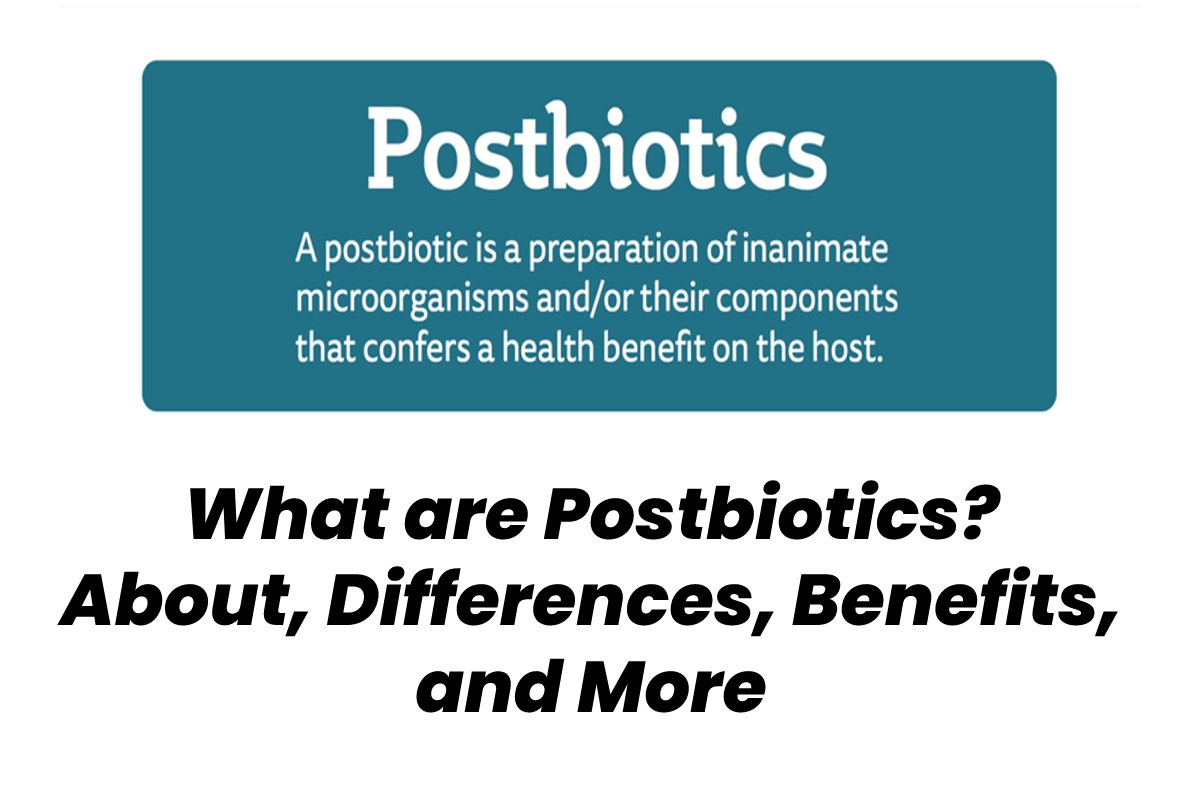 Postbiotics

A postbiotic is a preparation of inanimate microorganisms and/or their components that confers a health benefit on the host.

What are Postbiotics? About, Differences, Benefits, and More